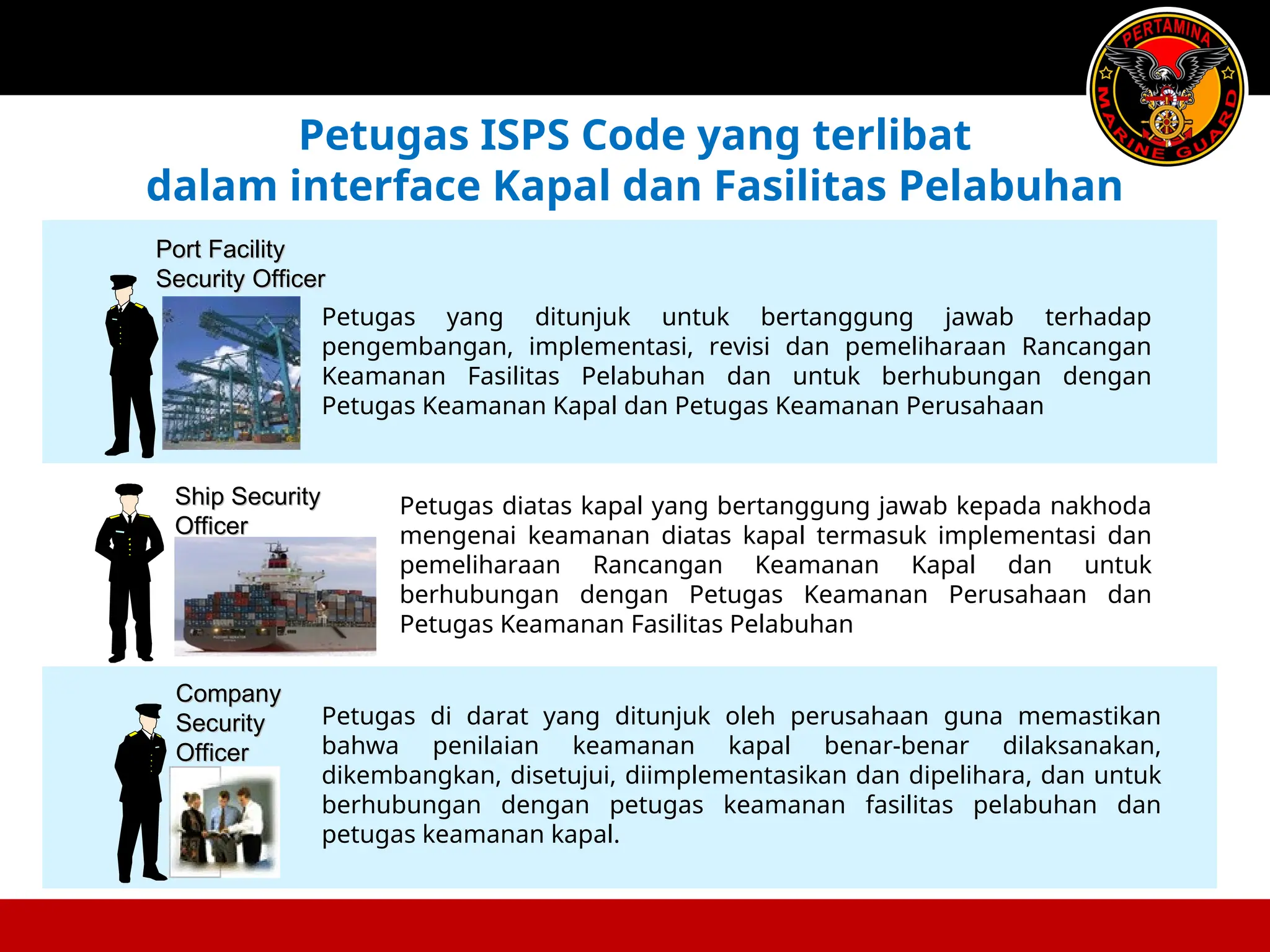 PERTAMINA
MARINE GUARD

Petugas ISPS Code yang terlibat dalam interface Kapal dan Fasilitas Pelabuhan

Port Facility Security Officer

Petugas yang ditunjuk untuk bertanggung jawab terhadap pengembangan, implementasi, revisi dan pemeliharaan Rancangan Keamanan Fasilitas Pelabuhan dan untuk berhubungan dengan Petugas Keamanan Kapal dan Petugas Keamanan Perusahaan

Ship Security Officer

Petugas diatas kapal yang bertanggung jawab kepada nakhoda mengenai keamanan diatas kapal termasuk implementasi dan pemeliharaan Rancangan Keamanan Kapal dan untuk berhubungan dengan Petugas Keamanan Perusahaan dan Petugas Keamanan Fasilitas Pelabuhan

Company Security Officer

Petugas di darat yang ditunjuk oleh perusahaan guna memastikan bahwa penilaian keamanan kapal benar-benar dilaksanakan, dikembangkan, disetujui, diimplementasikan dan dipelihara, dan untuk berhubungan dengan petugas keamanan fasilitas pelabuhan dan petugas keamanan kapal.